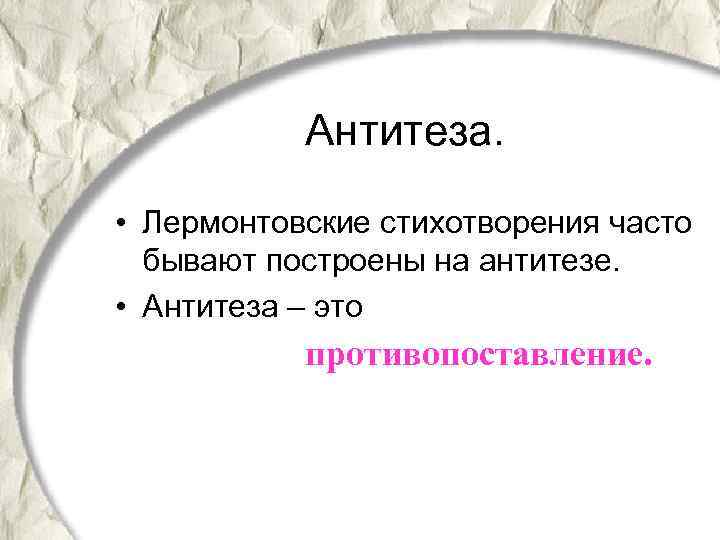 Антитеза.

• Лермонтовские стихотворения часто бывают построены на антитезе.
• Антитеза – это противопоставление.